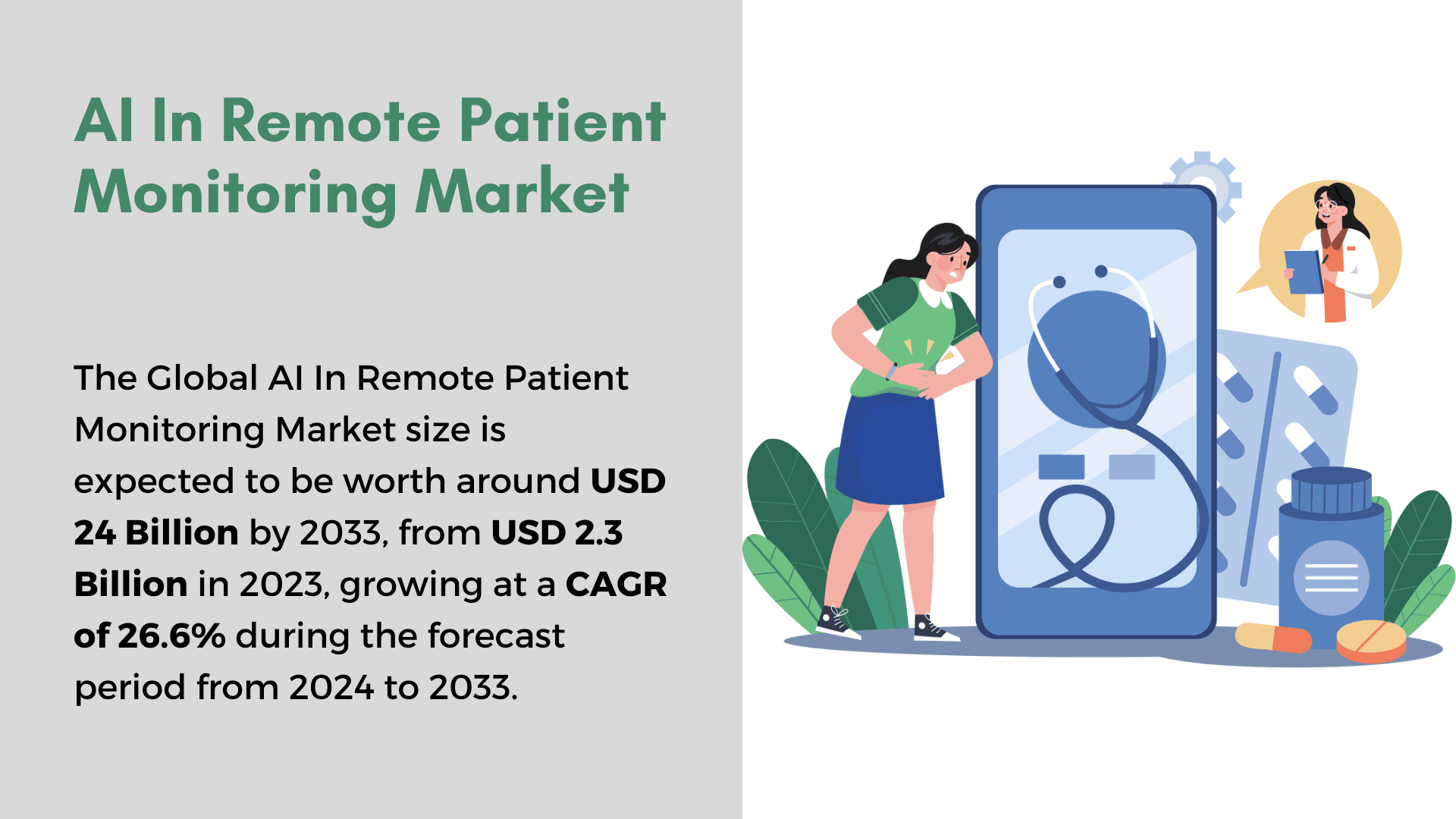 AI In Remote Patient Monitoring Market

The Global AI In Remote Patient Monitoring Market size is expected to be worth around USD 24 Billion by 2033, from USD 2.3 Billion in 2023, growing at a CAGR of 26.6% during the forecast period from 2024 to 2033.